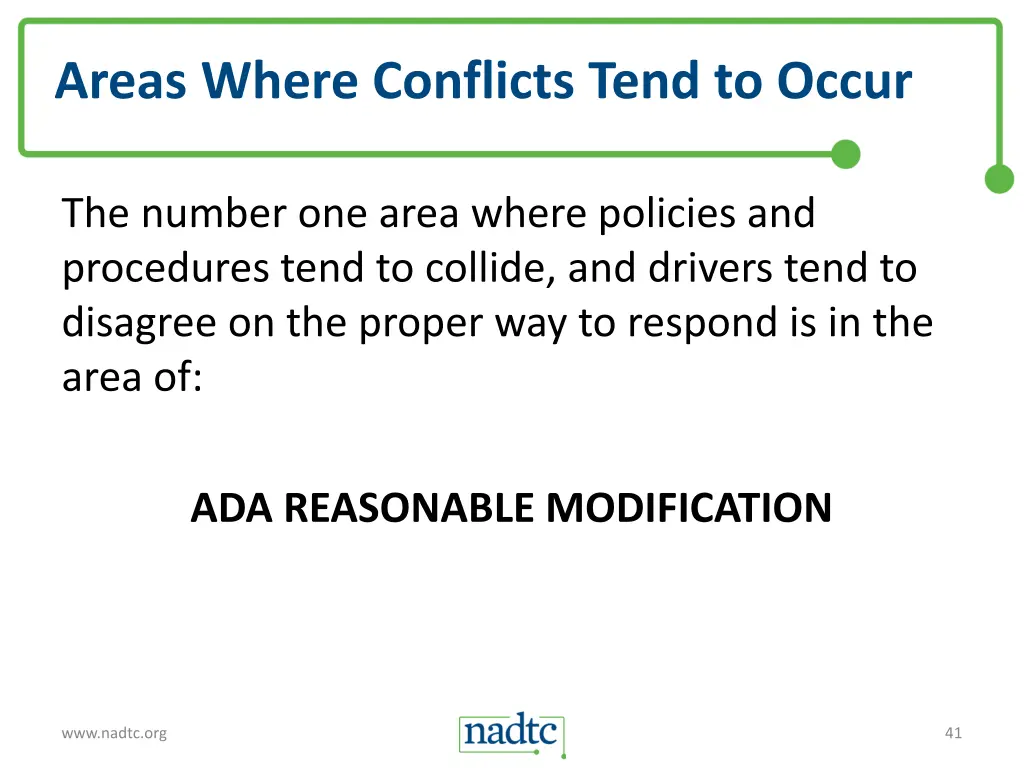 Areas Where Conflicts Tend to Occur

The number one area where policies and procedures tend to collide, and drivers tend to disagree on the proper way to respond is in the area of:

ADA REASONABLE MODIFICATION

www.nadtc.org

nadtc

41